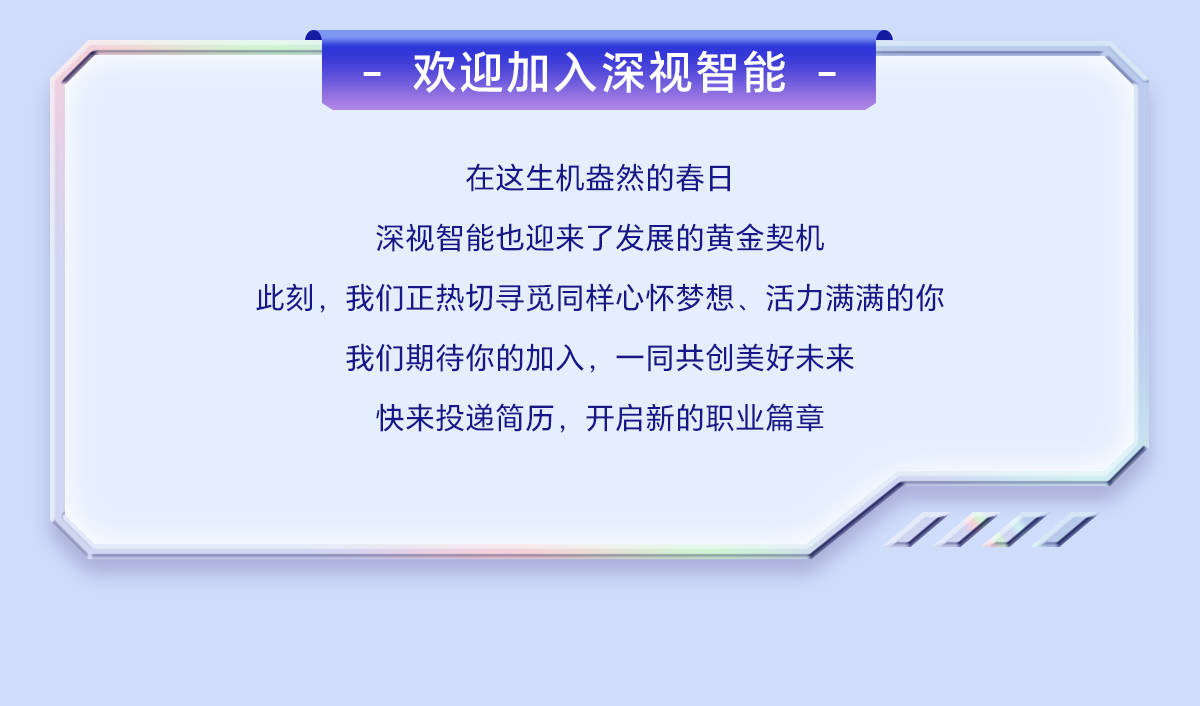 - 欢迎加入深视智能 -

在这生机盎然的春日

深视智能也迎来了发展的黄金契机

此刻，我们正热切寻觅同样心怀梦想、活力满满的你

我们期待你的加入，一同共创美好未来

快来投递简历，开启新的职业篇章